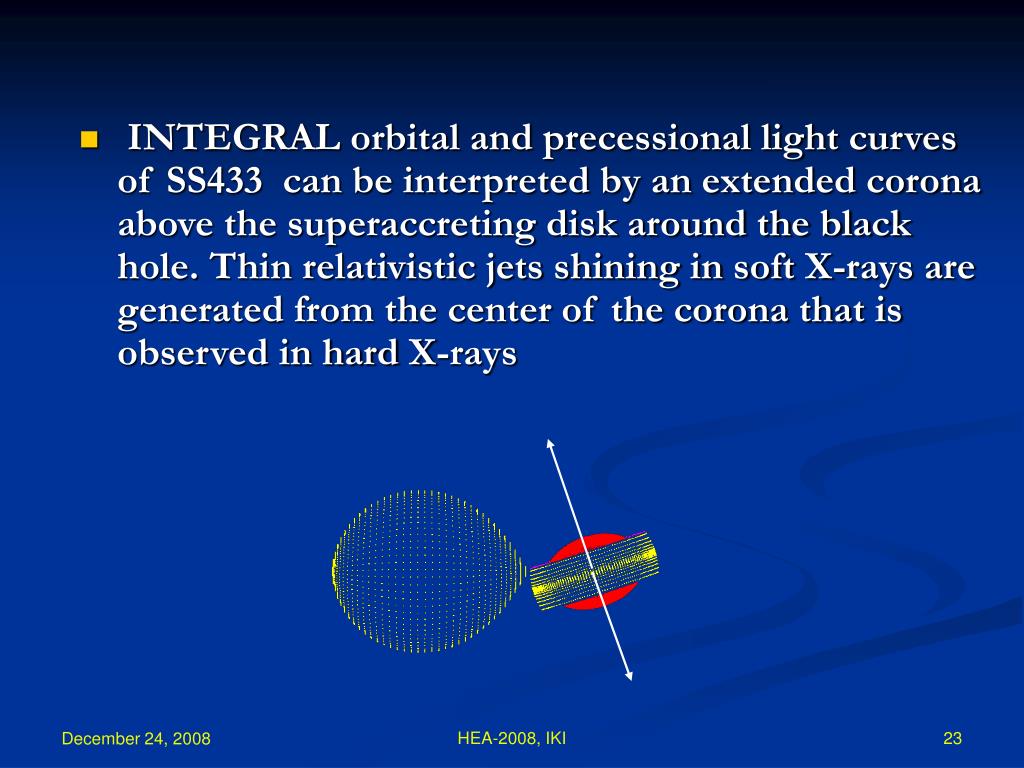 INTEGRAL orbital and precessional light curves of SS433 can be interpreted by an extended corona above the superaccreting disk around the black hole. Thin relativistic jets shining in soft X-rays are generated from the center of the corona that is observed in hard X-rays

December 24, 2008

HEA-2008, IKI

23